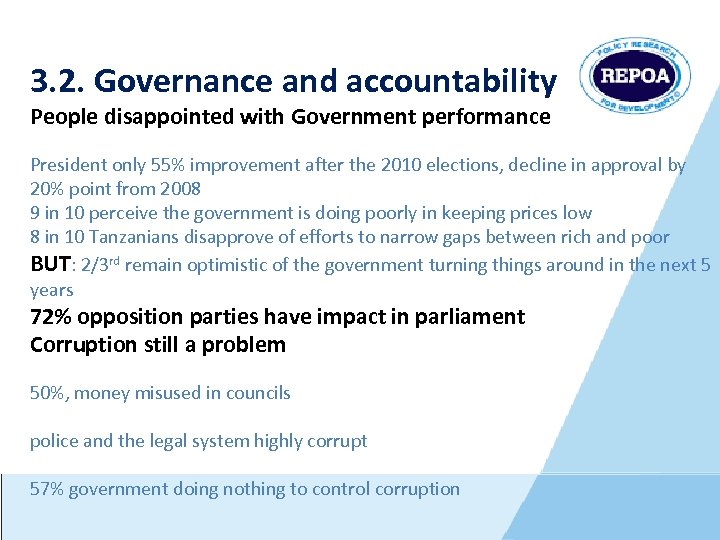 3.2. Governance and accountability

POLICY RESEARCH REPOA FOR DEVELOPMENT

People disappointed with Government performance

President only 55% improvement after the 2010 elections, decline in approval by 20% point from 2008
9 in 10 perceive the government is doing poorly in keeping prices low
8 in 10 Tanzanians disapprove of efforts to narrow gaps between rich and poor
BUT: 2/3$^{rd}$ remain optimistic of the government turning things around in the next 5 years

72% opposition parties have impact in parliament
Corruption still a problem

50%, money misused in councils

police and the legal system highly corrupt

57% government doing nothing to control corruption